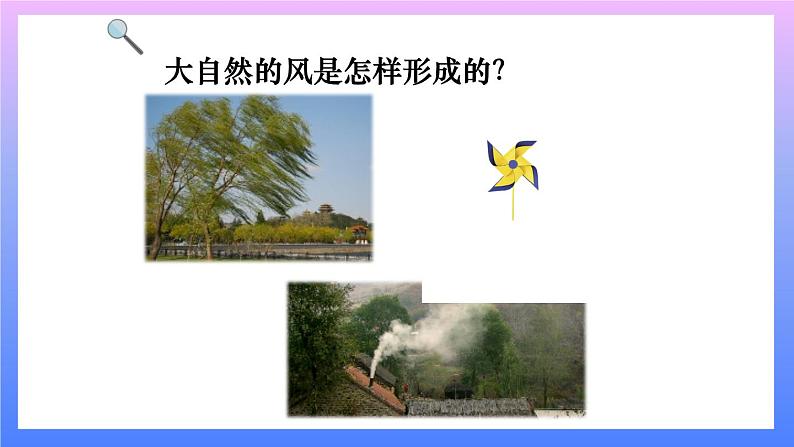 大自然的风是怎样形成的?